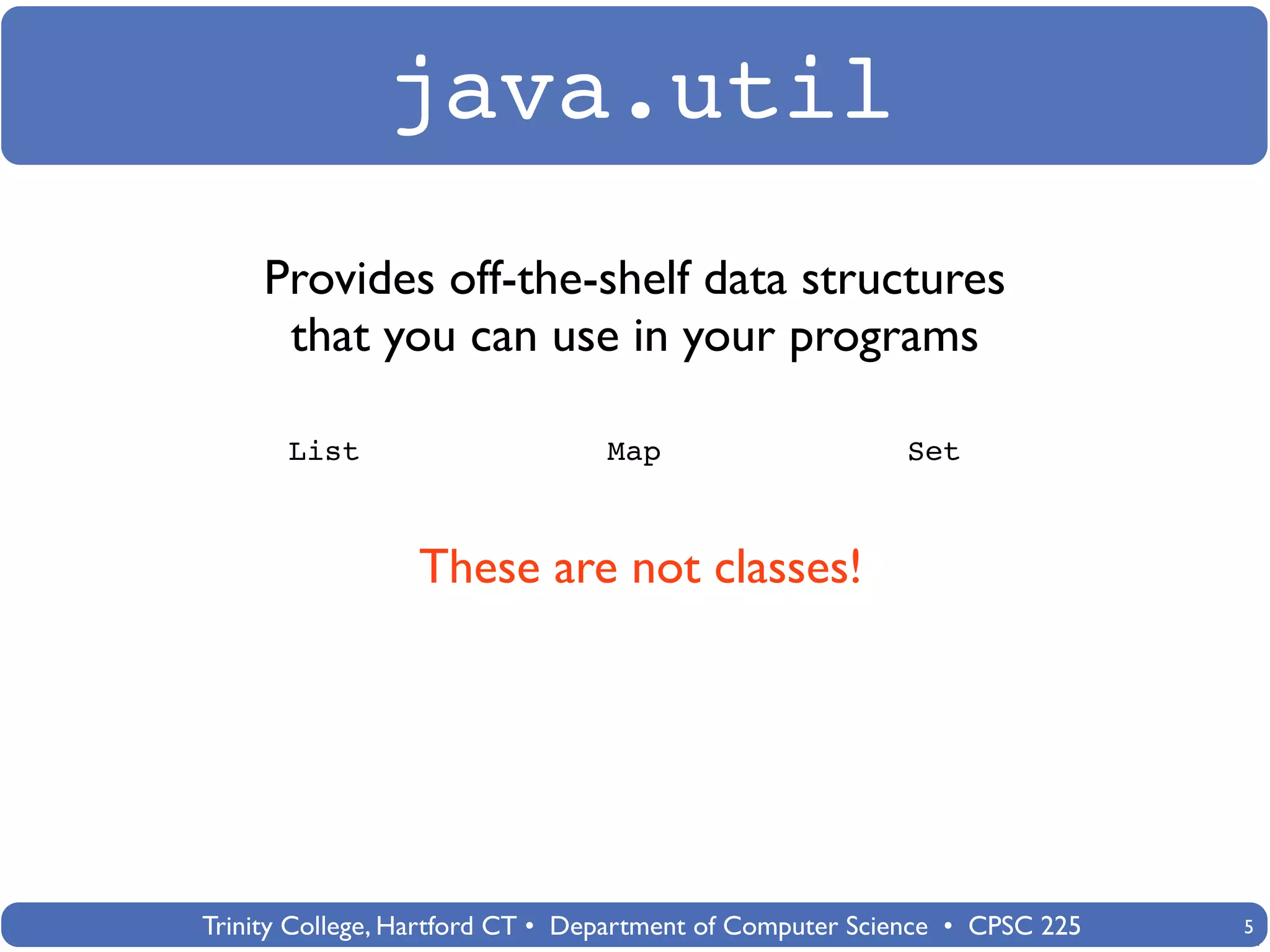 java.util

Provides off-the-shelf data structures that you can use in your programs

List Map Set

These are not classes!

Trinity College, Hartford CT • Department of Computer Science • CPSC 225 5